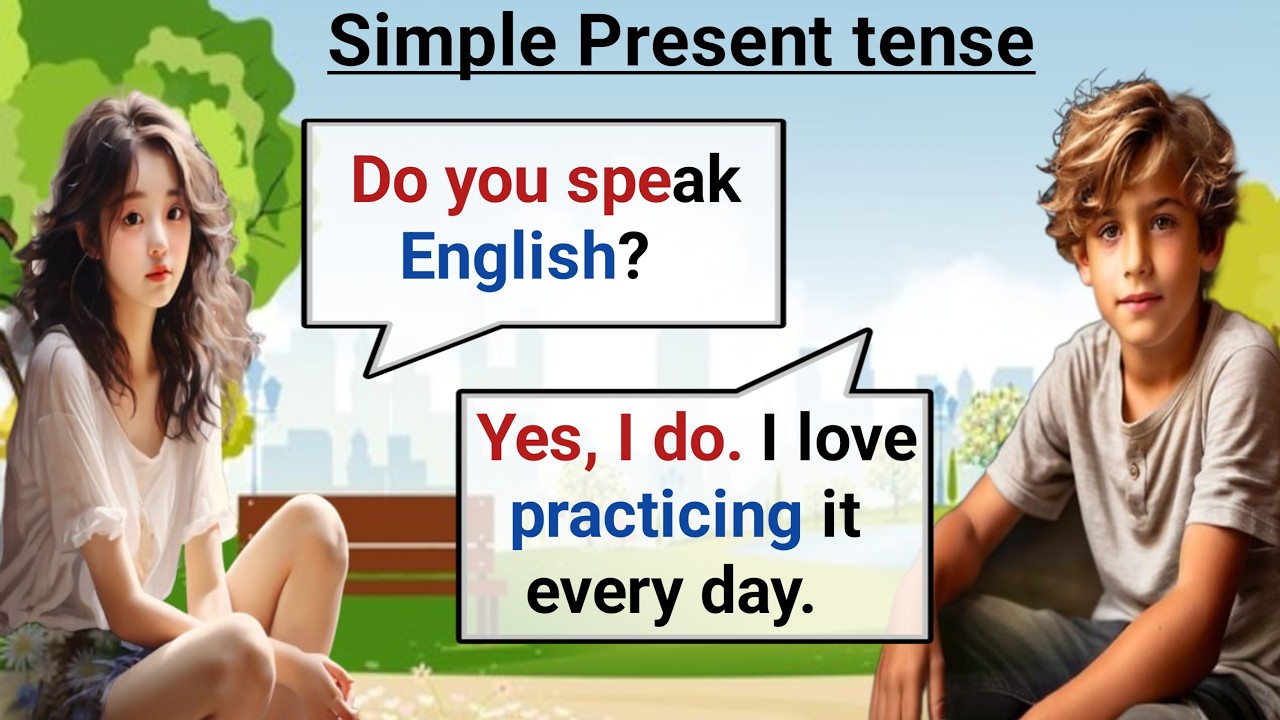 Simple Present tense

Do you speak English?

Yes, I do. I love practicing it every day.